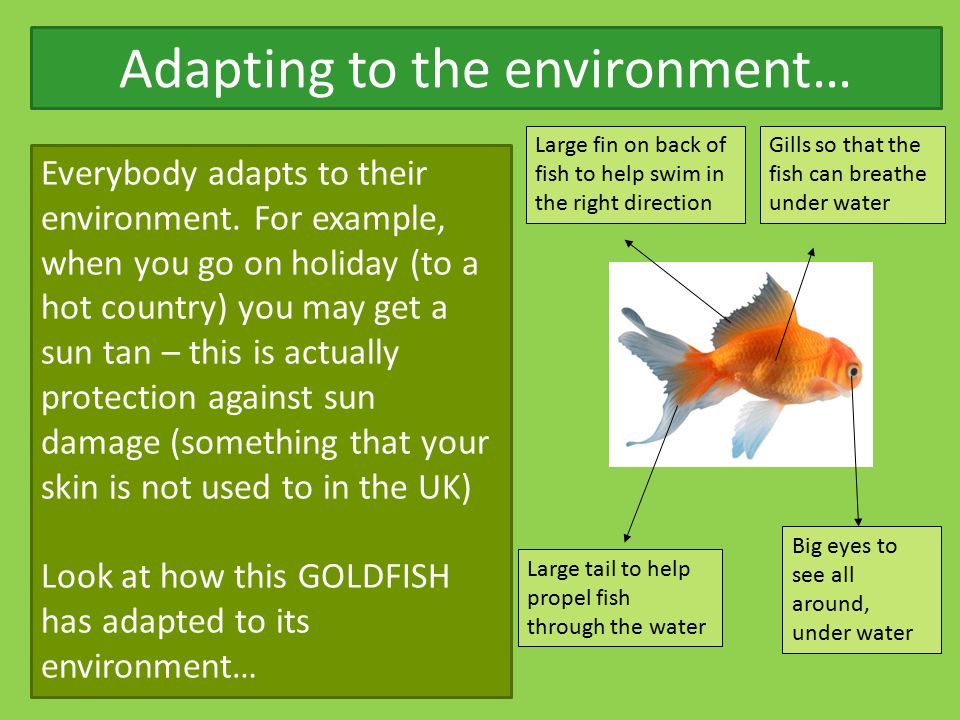 Adapting to the environment…

Everybody adapts to their environment. For example, when you go on holiday (to a hot country) you may get a sun tan – this is actually protection against sun damage (something that your skin is not used to in the UK)

Look at how this GOLDFISH has adapted to its environment…

Large fin on back of fish to help swim in the right direction

Gills so that the fish can breathe under water

Large tail to help propel fish through the water

Big eyes to see all around, under water